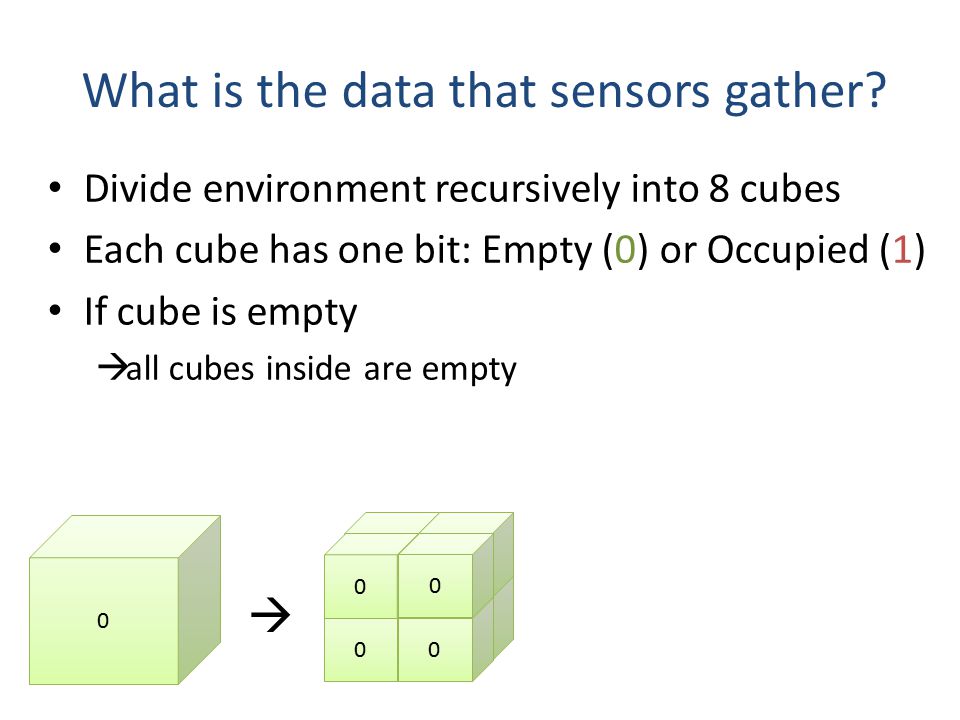 What is the data that sensors gather?

• Divide environment recursively into 8 cubes
• Each cube has one bit: Empty (0) or Occupied (1)
• If cube is empty
→all cubes inside are empty

0

→

0 0
0 0